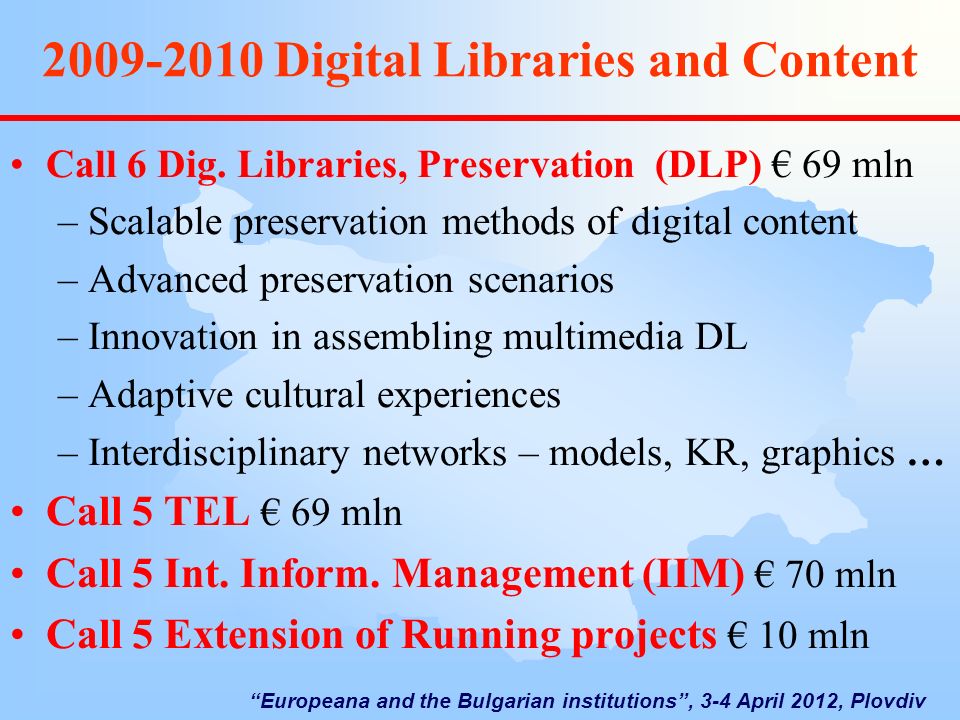 2009-2010 Digital Libraries and Content

• Call 6 Dig. Libraries, Preservation (DLP) € 69 mln
– Scalable preservation methods of digital content
– Advanced preservation scenarios
– Innovation in assembling multimedia DL
– Adaptive cultural experiences
– Interdisciplinary networks – models, KR, graphics …
• Call 5 TEL € 69 mln
• Call 5 Int. Inform. Management (IIM) € 70 mln
• Call 5 Extension of Running projects € 10 mln

“Europeana and the Bulgarian institutions”, 3-4 April 2012, Plovdiv